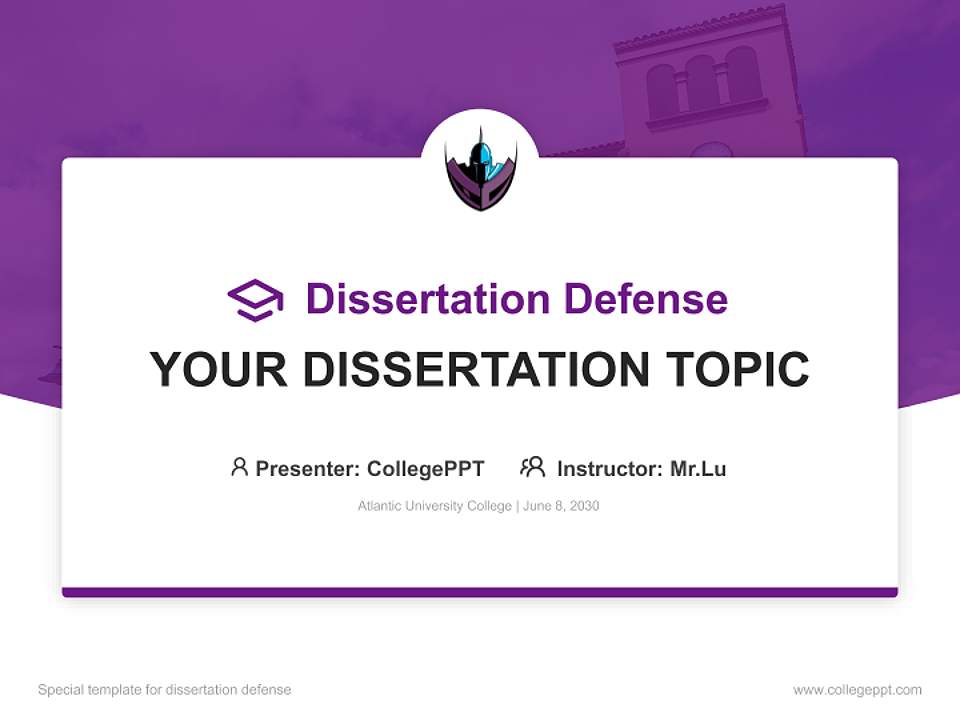 Dissertation Defense

YOUR DISSERTATION TOPIC

Presenter: CollegePPT   Instructor: Mr.Lu

Atlantic University College | June 8, 2030

Special template for dissertation defense

www.collegeppt.com